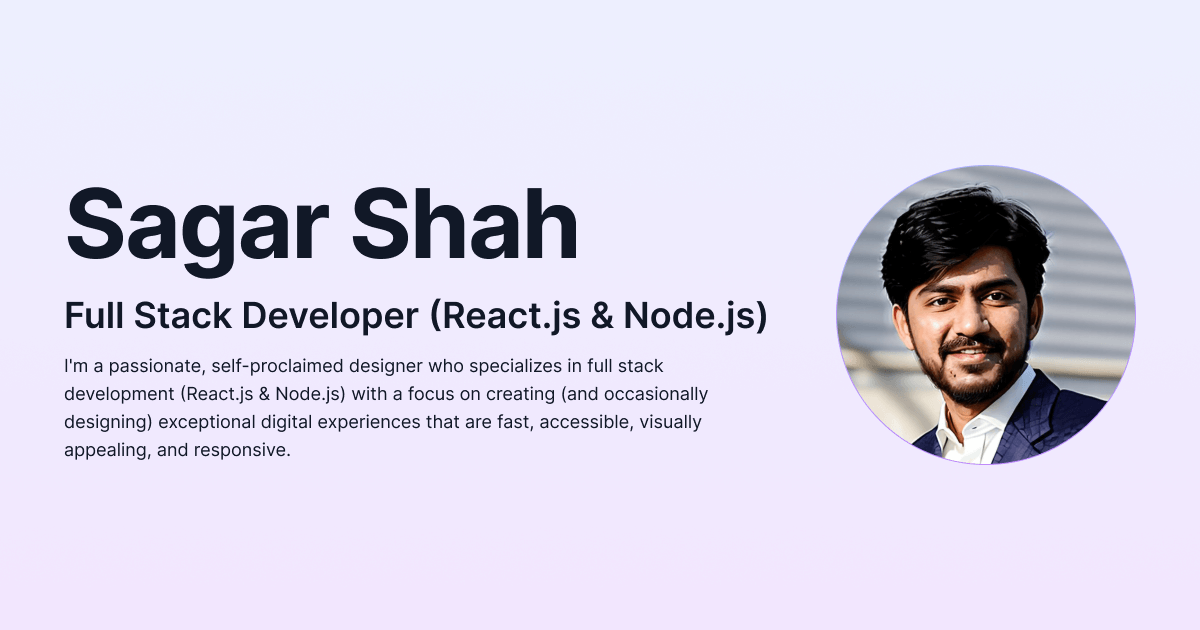 Sagar Shah

Full Stack Developer (React.js & Node.js)

I'm a passionate, self-proclaimed designer who specializes in full stack development (React.js & Node.js) with a focus on creating (and occasionally designing) exceptional digital experiences that are fast, accessible, visually appealing, and responsive.